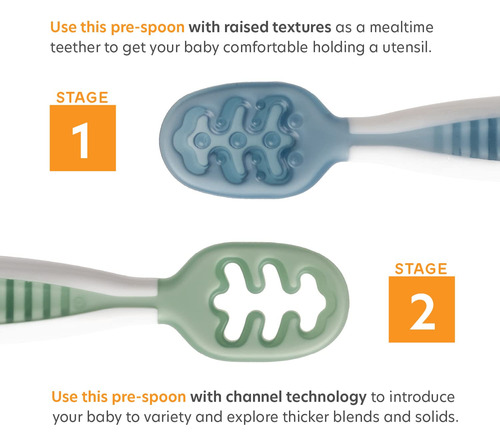 Use this pre-spoon with raised textures as a mealtime teether to get your baby comfortable holding a utensil.

STAGE
1

STAGE
2

Use this pre-spoon with channel technology to introduce your baby to variety and explore thicker blends and solids.